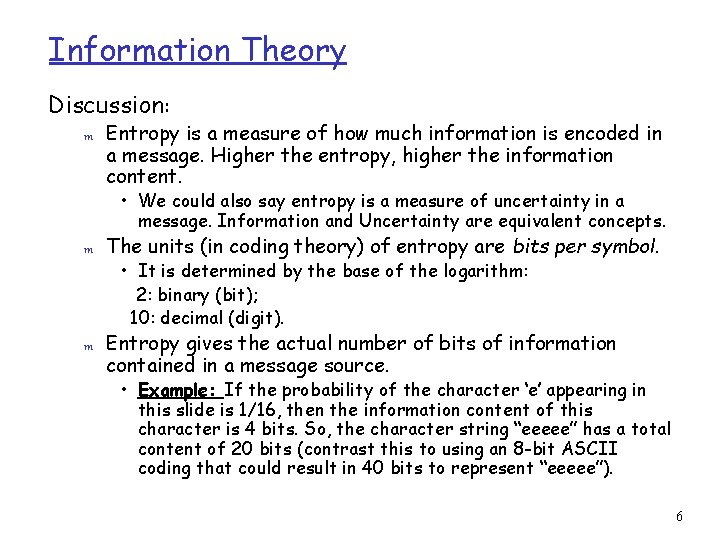 Information Theory

Discussion:

m Entropy is a measure of how much information is encoded in a message. Higher the entropy, higher the information content.

• We could also say entropy is a measure of uncertainty in a message. Information and Uncertainty are equivalent concepts.

m The units (in coding theory) of entropy are bits per symbol.

• It is determined by the base of the logarithm:
2: binary (bit);
10: decimal (digit).

m Entropy gives the actual number of bits of information contained in a message source.

• Example: If the probability of the character 'e' appearing in this slide is 1/16, then the information content of this character is 4 bits. So, the character string "eeeee" has a total content of 20 bits (contrast this to using an 8-bit ASCII coding that could result in 40 bits to represent "eeeee").

6